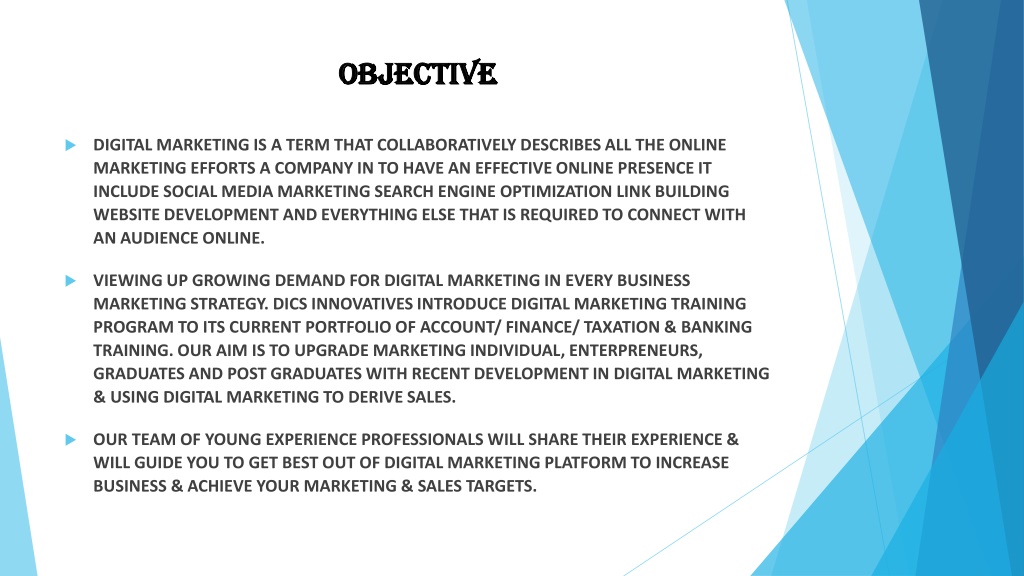 OBJECTIVE

DIGITAL MARKETING IS A TERM THAT COLLABORATIVELY DESCRIBES ALL THE ONLINE MARKETING EFFORTS A COMPANY IN TO HAVE AN EFFECTIVE ONLINE PRESENCE IT INCLUDE SOCIAL MEDIA MARKETING SEARCH ENGINE OPTIMIZATION LINK BUILDING WEBSITE DEVELOPMENT AND EVERYTHING ELSE THAT IS REQUIRED TO CONNECT WITH AN AUDIENCE ONLINE.

VIEWING UP GROWING DEMAND FOR DIGITAL MARKETING IN EVERY BUSINESS MARKETING STRATEGY. DICS INNOVATIVES INTRODUCE DIGITAL MARKETING TRAINING PROGRAM TO ITS CURRENT PORTFOLIO OF ACCOUNT/ FINANCE/ TAXATION & BANKING TRAINING. OUR AIM IS TO UPGRADE MARKETING INDIVIDUAL, ENTERPRENEURS, GRADUATES AND POST GRADUATES WITH RECENT DEVELOPMENT IN DIGITAL MARKETING & USING DIGITAL MARKETING TO DERIVE SALES.

OUR TEAM OF YOUNG EXPERIENCE PROFESSIONALS WILL SHARE THEIR EXPERIENCE & WILL GUIDE YOU TO GET BEST OUT OF DIGITAL MARKETING PLATFORM TO INCREASE BUSINESS & ACHIEVE YOUR MARKETING & SALES TARGETS.